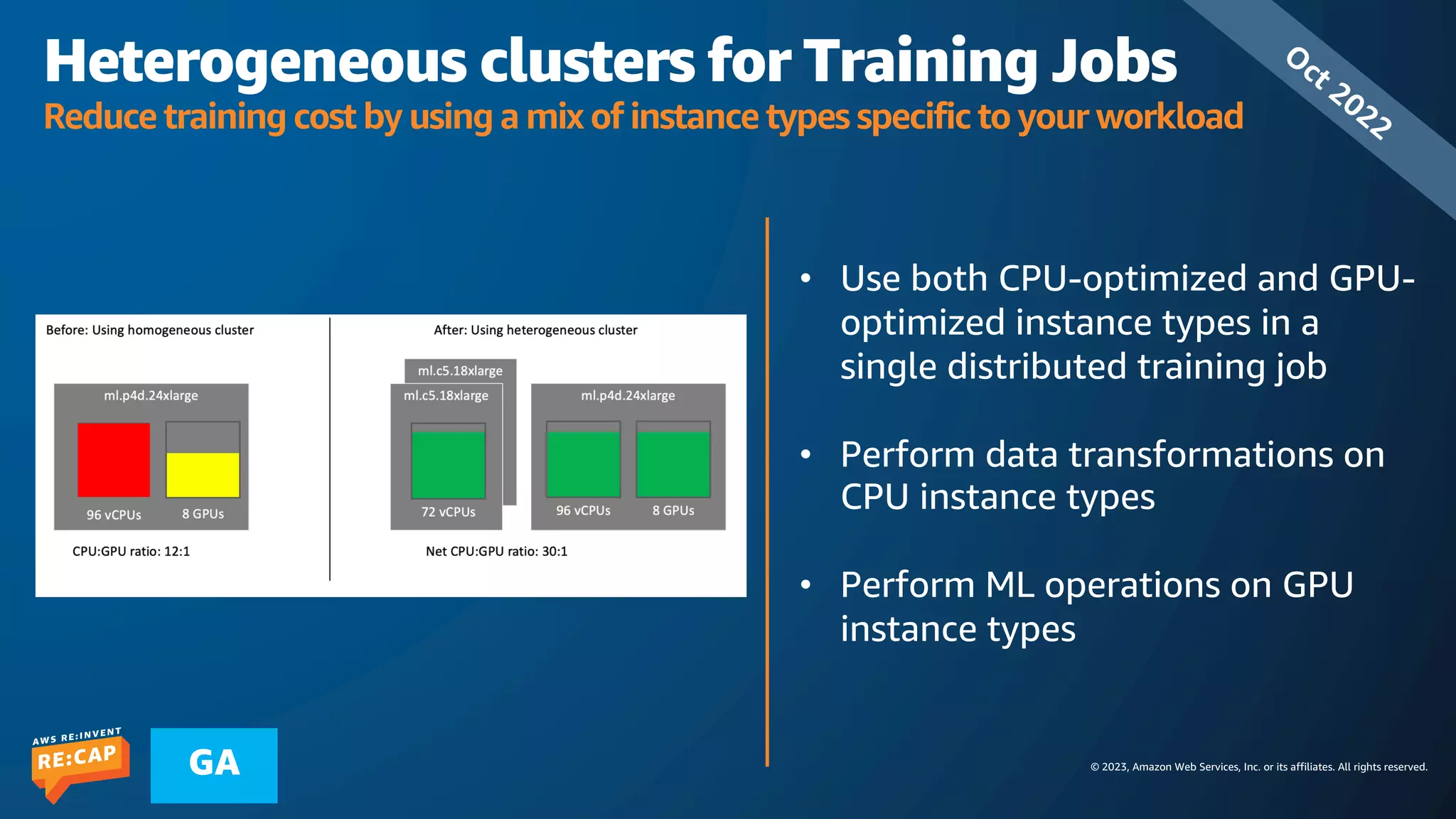 Heterogeneous clusters for Training Jobs
Reduce training cost by using a mix of instance types specific to your workload

Oct 2022

Before: Using homogeneous cluster

ml.p4d.24xlarge

96 vCPUs

8 GPUs

CPU:GPU ratio: 12:1

After: Using heterogeneous cluster

ml.c5.18xlarge

ml.c5.18xlarge

72 vCPUs

ml.p4d.24xlarge

96 vCPUs

8 GPUs

Net CPU:GPU ratio: 30:1

• Use both CPU-optimized and GPU-optimized instance types in a single distributed training job

• Perform data transformations on CPU instance types

• Perform ML operations on GPU instance types

AWS RE:INVENT RE:CAP

GA

© 2023, Amazon Web Services, Inc. or its affiliates. All rights reserved.